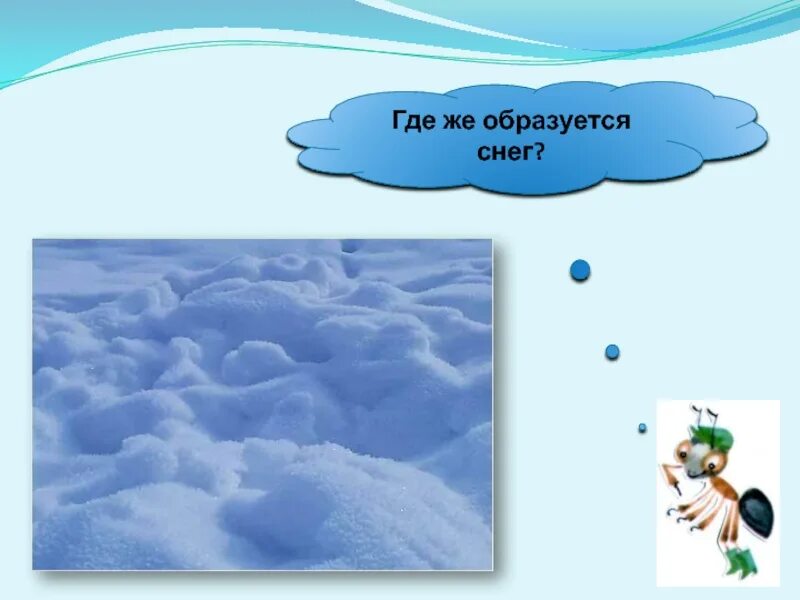 Где же образуется снег?